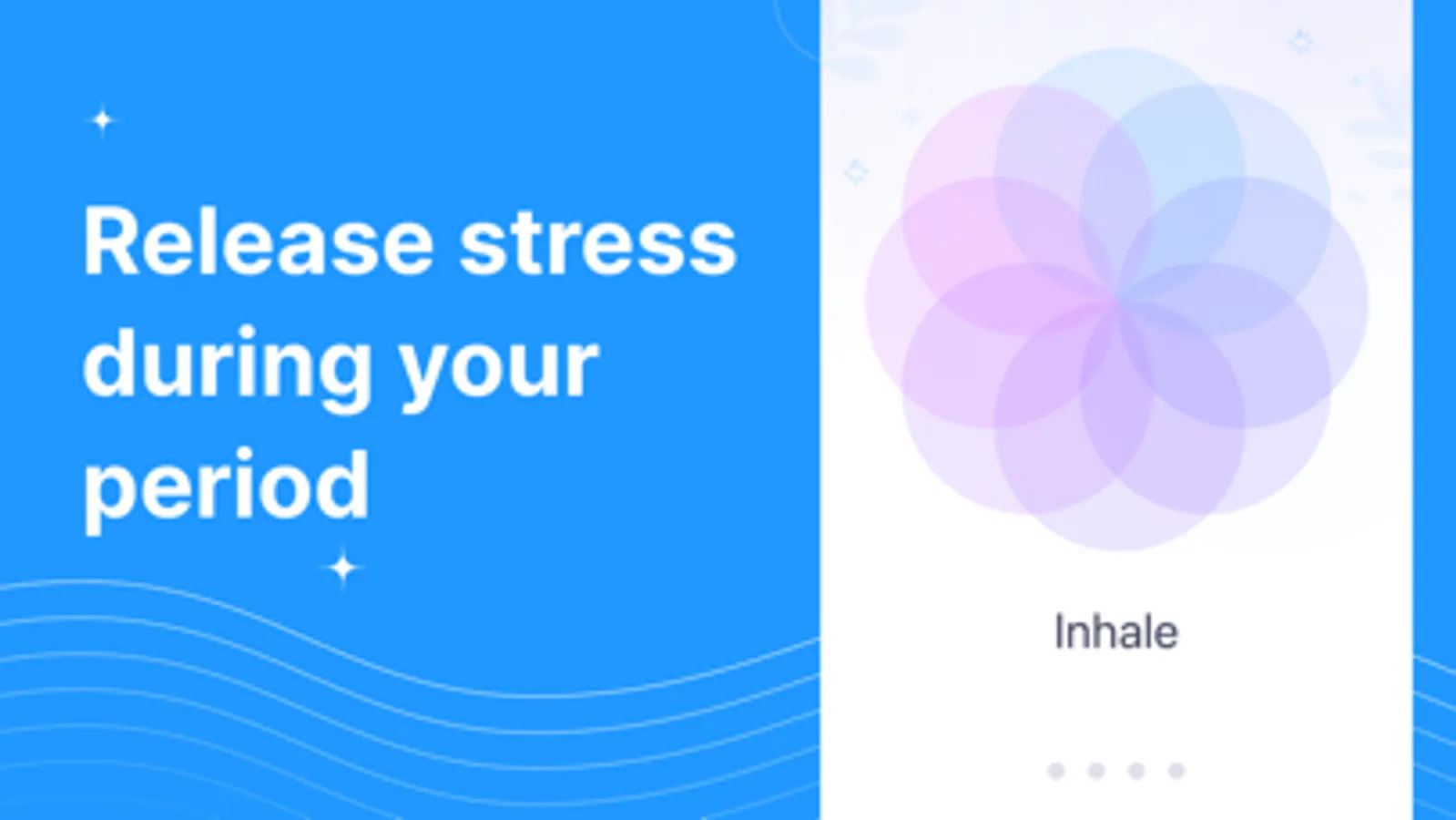 Release stress during your period

Inhale